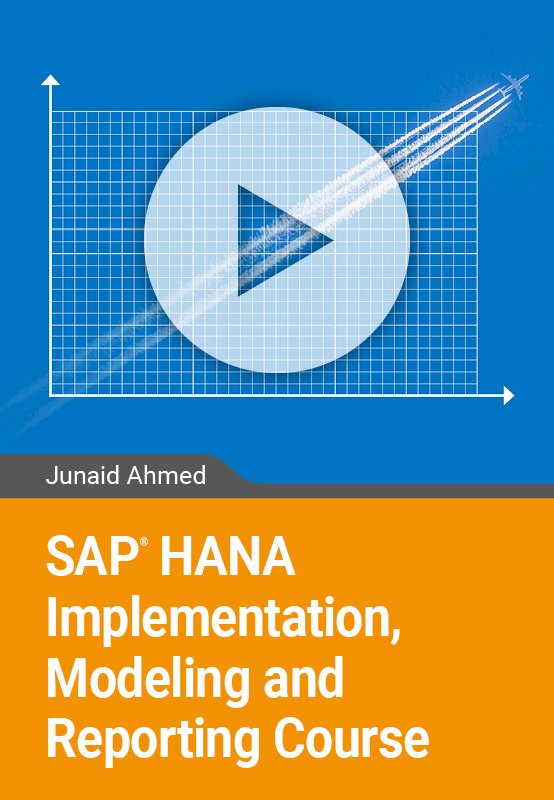 Junaid Ahmed

SAP® HANA Implementation, Modeling and Reporting Course